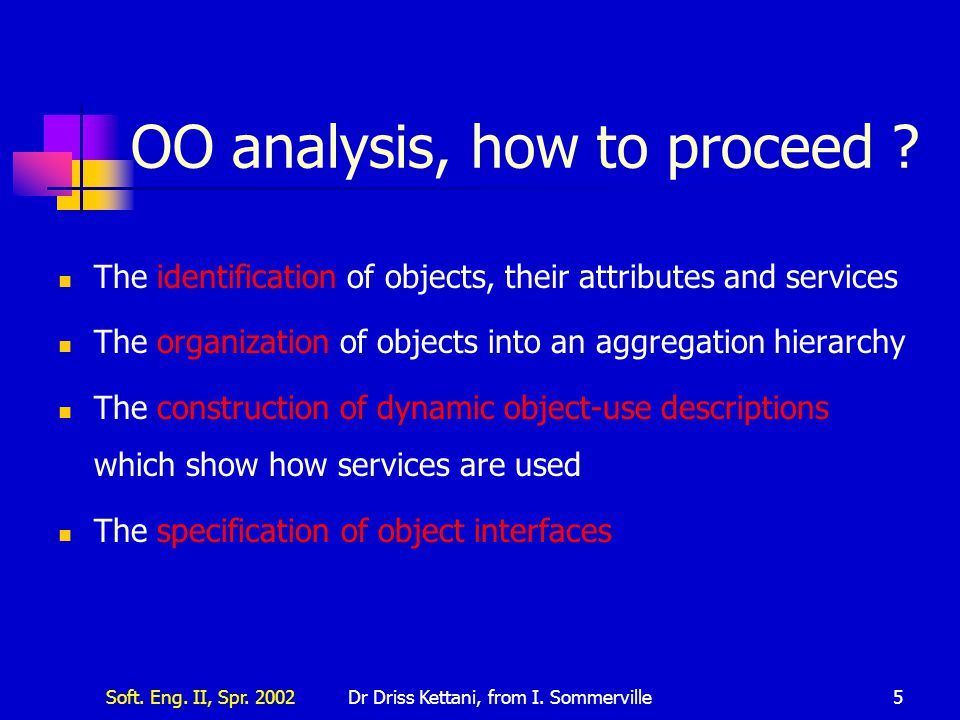 OO analysis, how to proceed ?

- The identification of objects, their attributes and services
- The organization of objects into an aggregation hierarchy
- The construction of dynamic object-use descriptions which show how services are used
- The specification of object interfaces

Soft. Eng. II, Spr. 2002 Dr Driss Kettani, from I. Sommerville 5